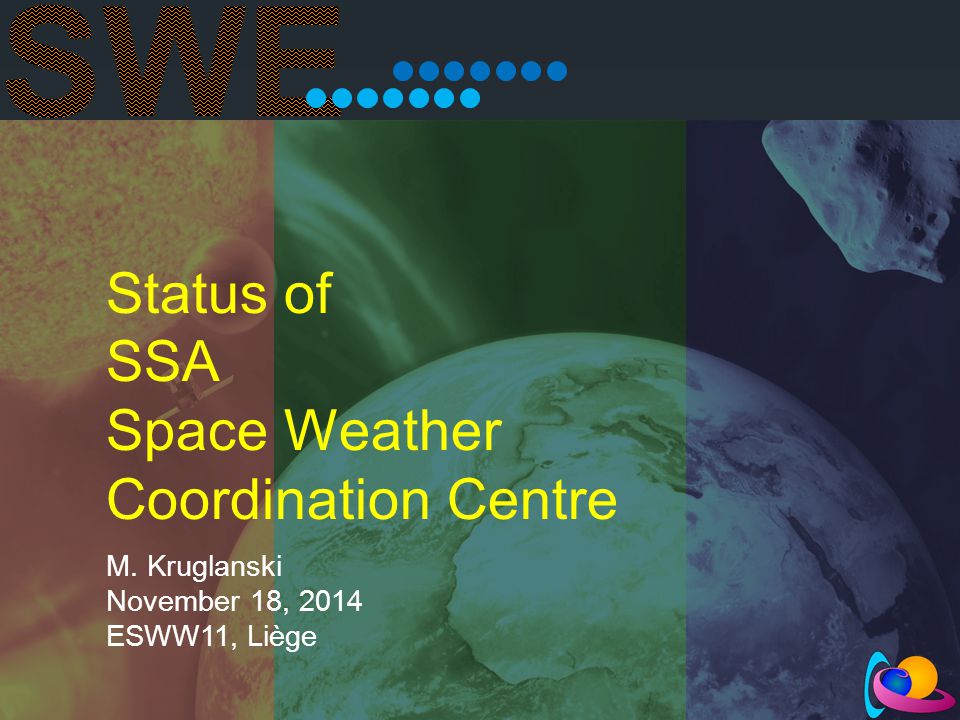 SWE

Status of
SSA
Space Weather
Coordination Centre

M. Kruglanski
November 18, 2014
ESWW11, Liège